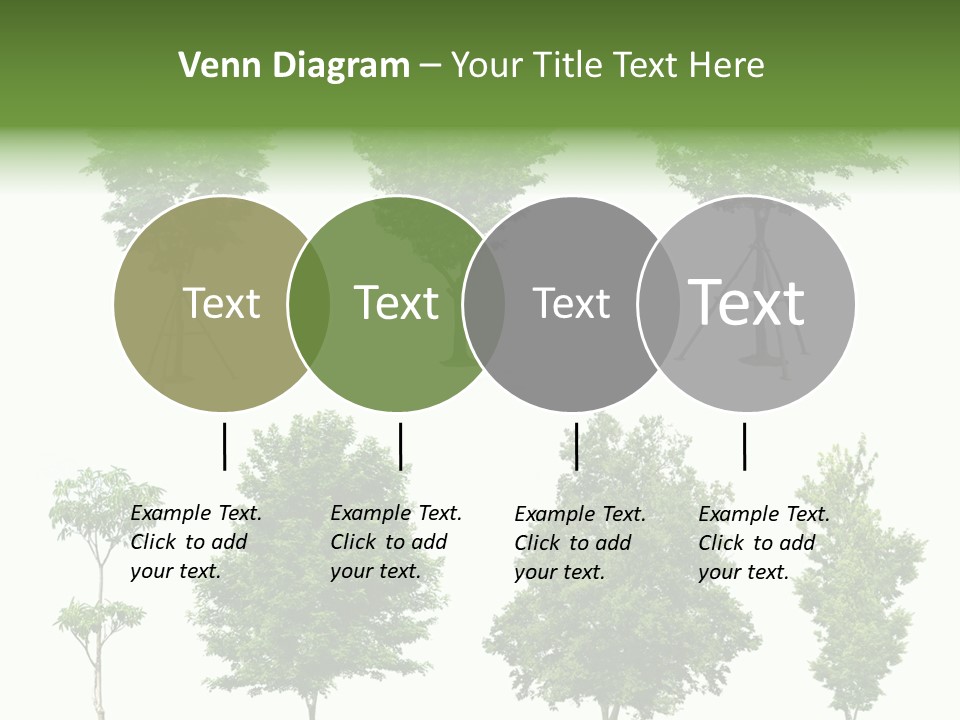 Venn Diagram – Your Title Text Here

Text

Text

Text

Text

Example Text. Click to add your text.

Example Text. Click to add your text.

Example Text. Click to add your text.

Example Text. Click to add your text.